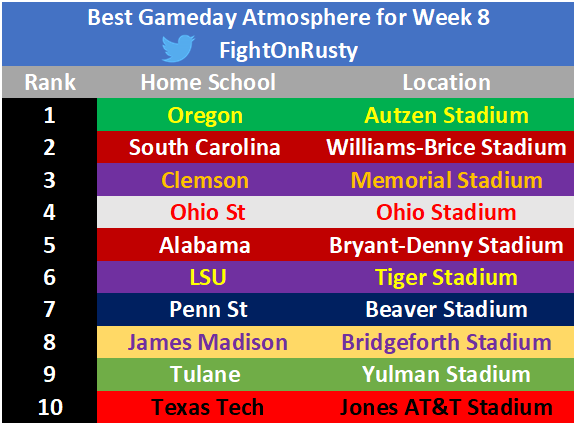 Best Gameday Atmosphere for Week 8

FightOnRusty

| Rank | Home School | Location |
|---|---|---|
| 1 | Oregon | Autzen Stadium |
| 2 | South Carolina | Williams-Brice Stadium |
| 3 | Clemson | Memorial Stadium |
| 4 | Ohio St | Ohio Stadium |
| 5 | Alabama | Bryant-Denny Stadium |
| 6 | LSU | Tiger Stadium |
| 7 | Penn St | Beaver Stadium |
| 8 | James Madison | Bridgeforth Stadium |
| 9 | Tulane | Yulman Stadium |
| 10 | Texas Tech | Jones AT&T Stadium |